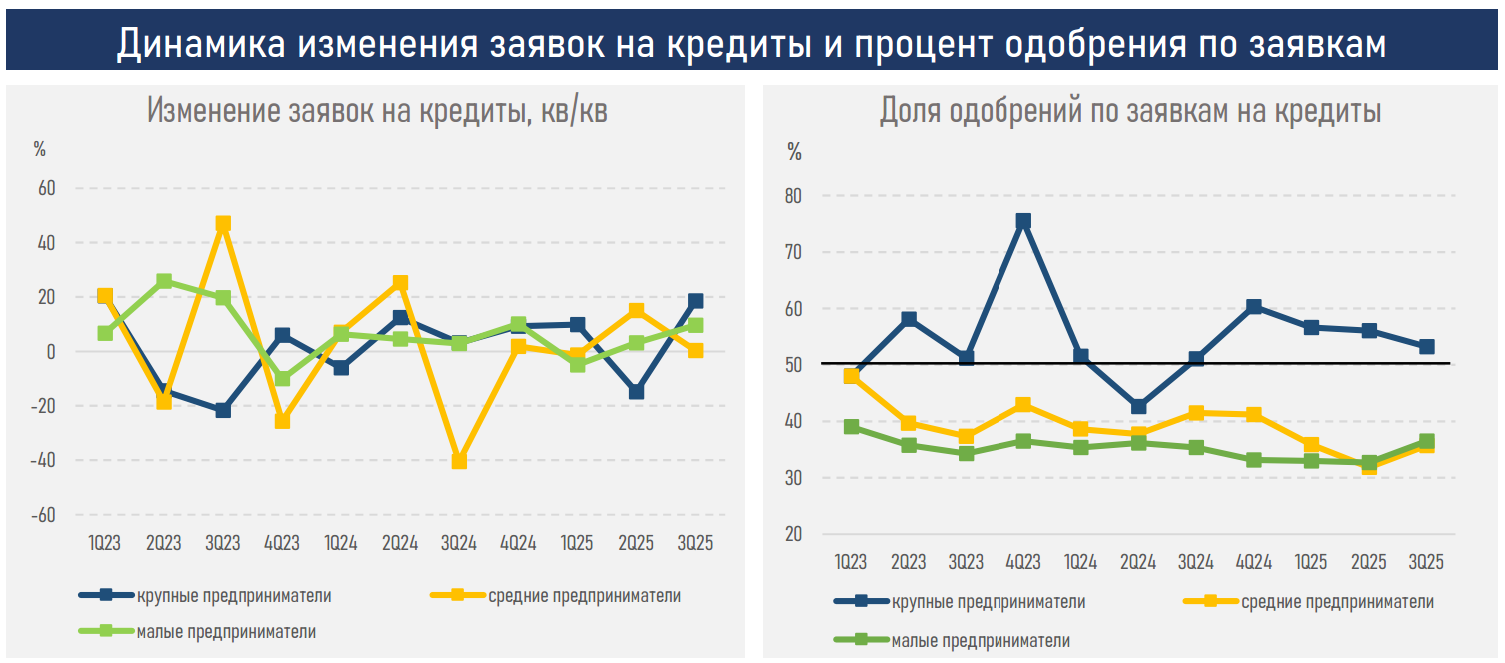 Динамика изменения заявок на кредиты и процент одобрения по заявкам

Изменение заявок на кредиты, кв/кв

%

60
40
20
0
-20
-40
-60

1Q23 2Q23 3Q23 4Q23 1Q24 2Q24 3Q24 4Q24 1Q25 2Q25 3Q25

крупные предприниматели
средние предприниматели
малые предприниматели

Доля одобрений по заявкам на кредиты

%

80
70
60
50
40
30
20

1Q23 2Q23 3Q23 4Q23 1Q24 2Q24 3Q24 4Q24 1Q25 2Q25 3Q25

крупные предприниматели
средние предприниматели
малые предприниматели